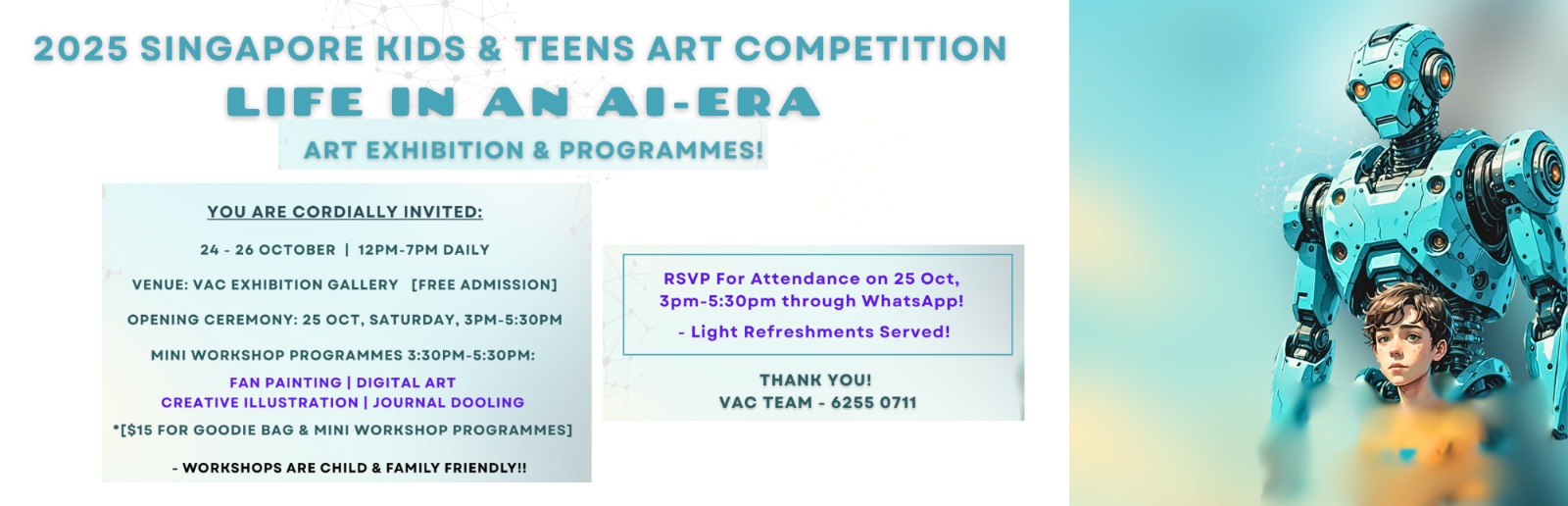 2025 SINGAPORE KIDS & TEENS ART COMPETITION

LIFE IN AN AI-ERA

ART EXHIBITION & PROGRAMMES!

YOU ARE CORDIALLY INVITED:

24 - 26 OCTOBER | 12PM-7PM DAILY

VENUE: VAC EXHIBITION GALLERY [FREE ADMISSION]

OPENING CEREMONY: 25 OCT, SATURDAY, 3PM-5:30PM

MINI WORKSHOP PROGRAMMES 3:30PM-5:30PM:

FAN PAINTING | DIGITAL ART
CREATIVE ILLUSTRATION | JOURNAL DOOLING

*[$15 FOR GOODIE BAG & MINI WORKSHOP PROGRAMMES]

- WORKSHOPS ARE CHILD & FAMILY FRIENDLY!!

RSVP For Attendance on 25 Oct, 3pm-5:30pm through WhatsApp!

- Light Refreshments Served!

THANK YOU!
VAC TEAM - 6255 0711